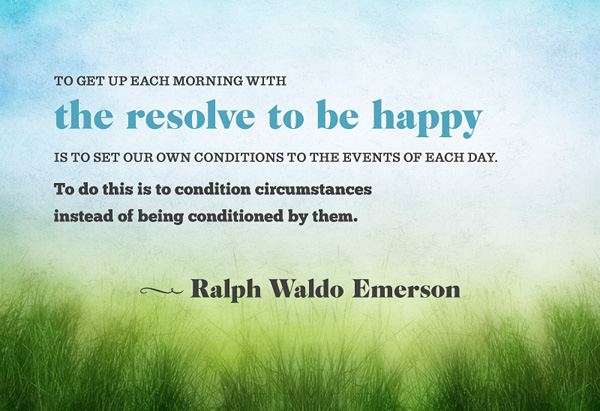 TO GET UP EACH MORNING WITH
the resolve to be happy
IS TO SET OUR OWN CONDITIONS TO THE EVENTS OF EACH DAY.
To do this is to condition circumstances instead of being conditioned by them.

Ralph Waldo Emerson